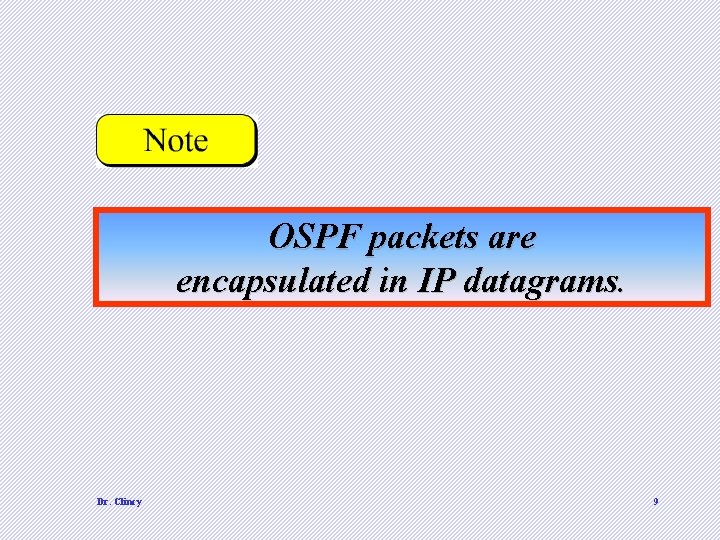 Note

OSPF packets are encapsulated in IP datagrams.

Dr. Clincy

9